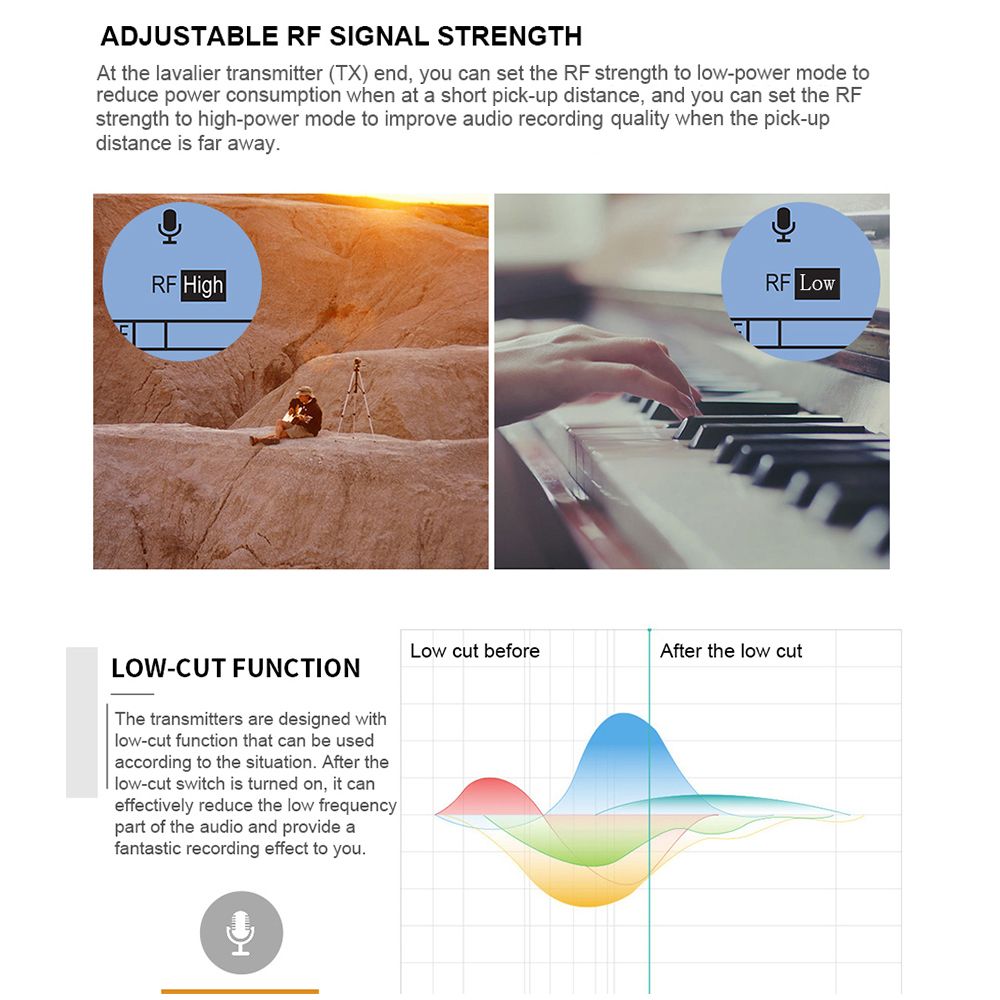 ADJUSTABLE RF SIGNAL STRENGTH

At the lavalier transmitter (TX) end, you can set the RF strength to low-power mode to reduce power consumption when at a short pick-up distance, and you can set the RF strength to high-power mode to improve audio recording quality when the pick-up distance is far away.

RF High

RF Low

LOW-CUT FUNCTION

The transmitters are designed with low-cut function that can be used according to the situation. After the low-cut switch is turned on, it can effectively reduce the low frequency part of the audio and provide a fantastic recording effect to you.

Low cut before

After the low cut